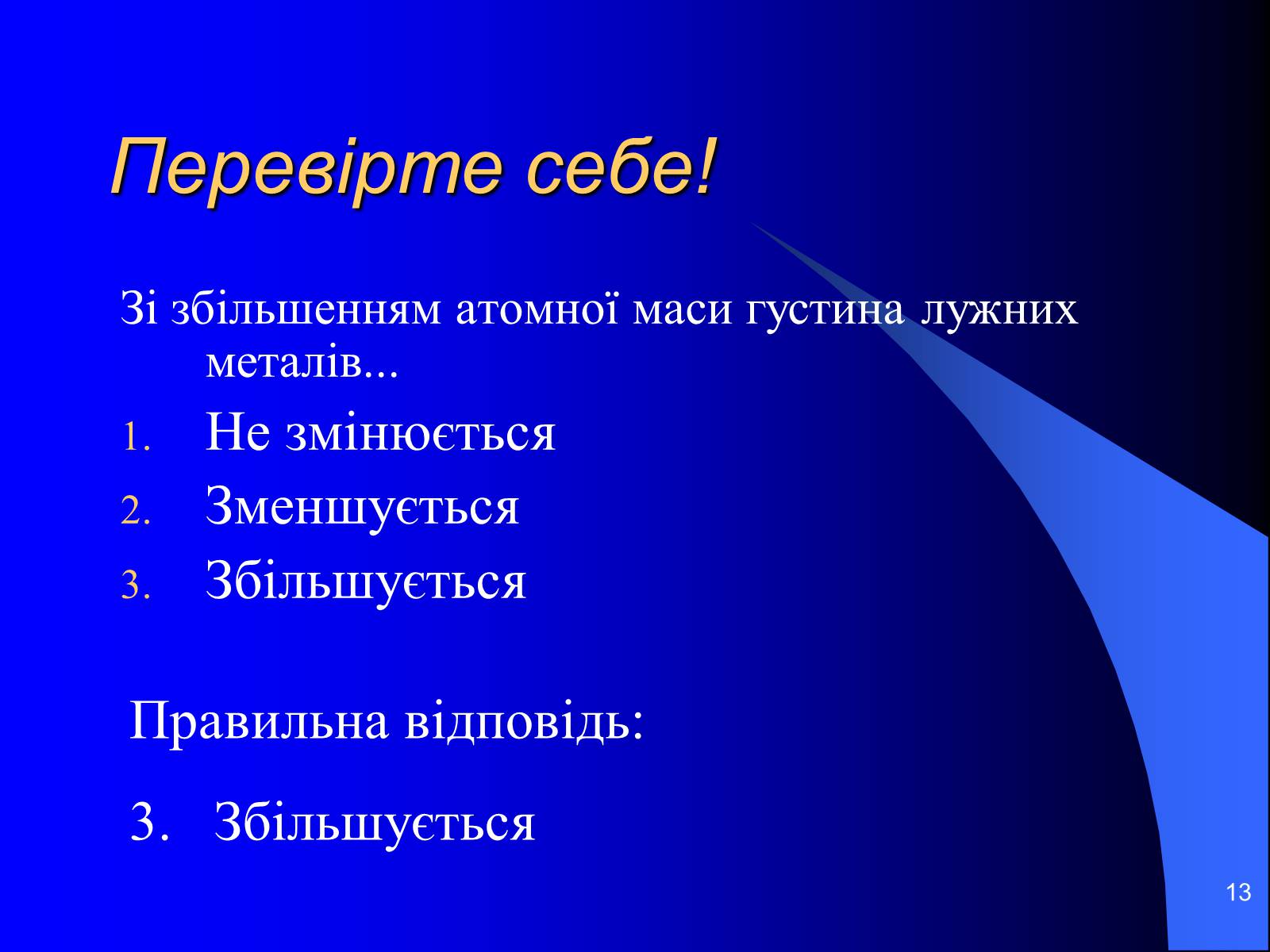 Перевірте себе!

Зі збільшенням атомної маси густина лужних металів...

1. Не змінюється
2. Зменшується
3. Збільшується

Правильна відповідь:

3. Збільшується

13